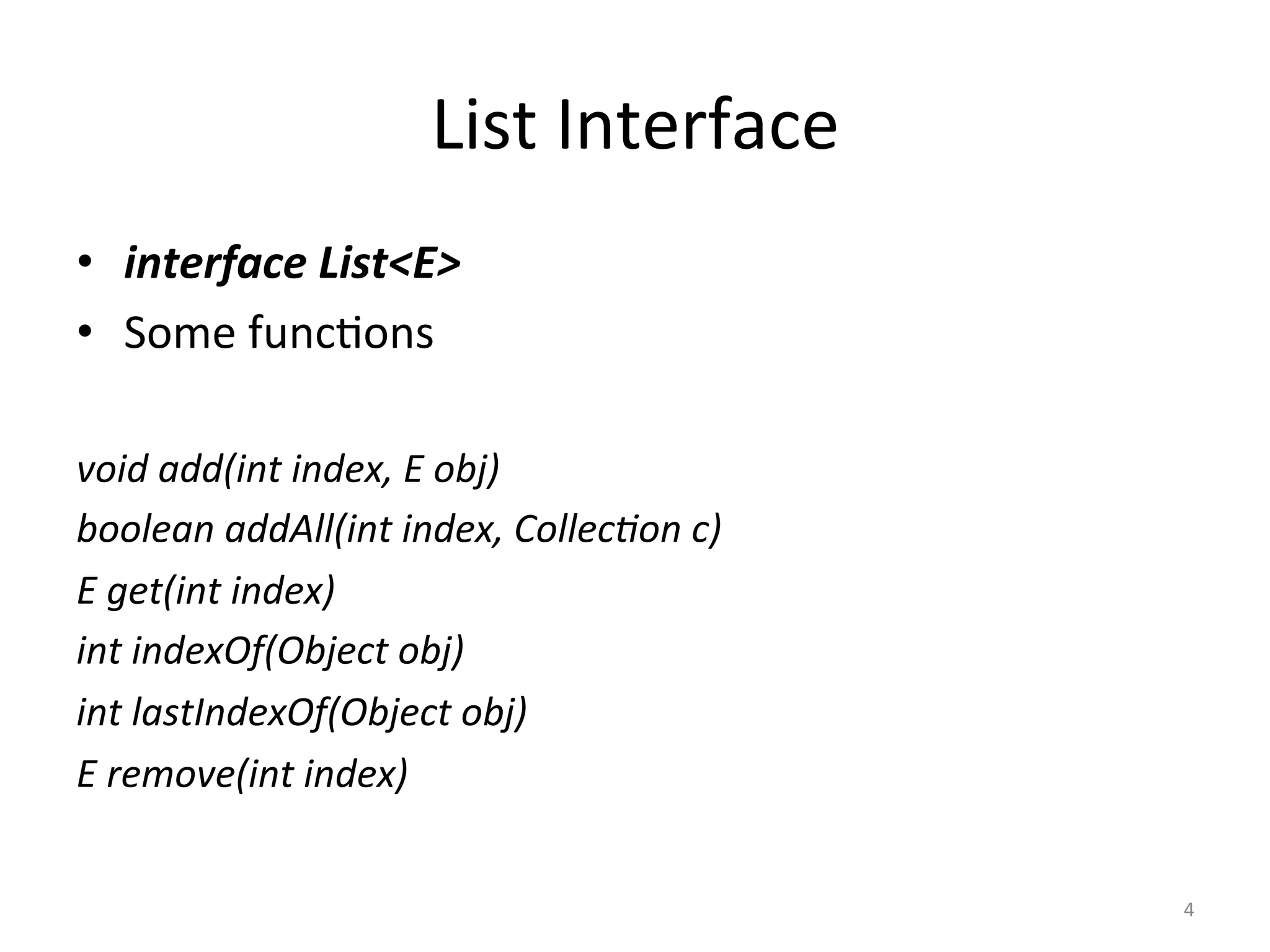 List Interface

• interface List<E>
• Some functions

void add(int index, E obj)
boolean addAll(int index, Collection c)
E get(int index)
int indexOf(Object obj)
int lastIndexOf(Object obj)
E remove(int index)

4